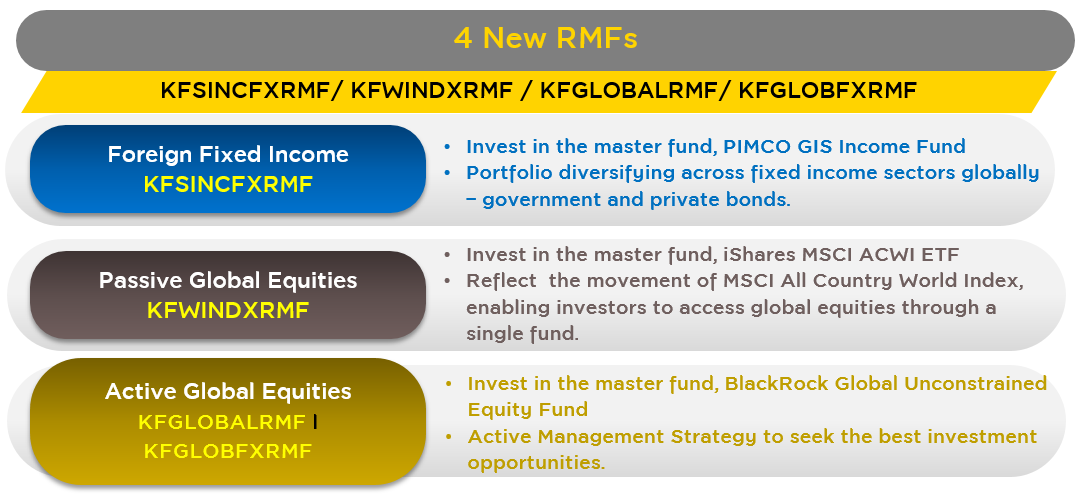 4 New RMFs

KFSINCFXRMF/ KFWINDXRMF / KFGLOBALRMF/ KFGLOBFXRMF

Foreign Fixed Income
KFSINCFXRMF

• Invest in the master fund, PIMCO GIS Income Fund
• Portfolio diversifying across fixed income sectors globally – government and private bonds.

Passive Global Equities
KFWINDXRMF

• Invest in the master fund, iShares MSCI ACWI ETF
• Reflect the movement of MSCI All Country World Index, enabling investors to access global equities through a single fund.

Active Global Equities
KFGLOBALRMF I
KFGLOBFXRMF

• Invest in the master fund, BlackRock Global Unconstrained Equity Fund
• Active Management Strategy to seek the best investment opportunities.